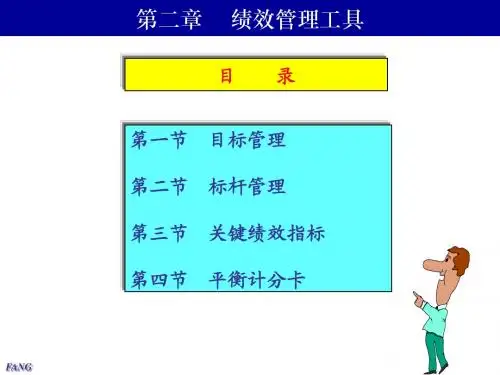 第二章　绩效管理工具

目　录

第一节　目标管理

第二节　标杆管理

第三节　关键绩效指标

第四节　平衡计分卡

FANG